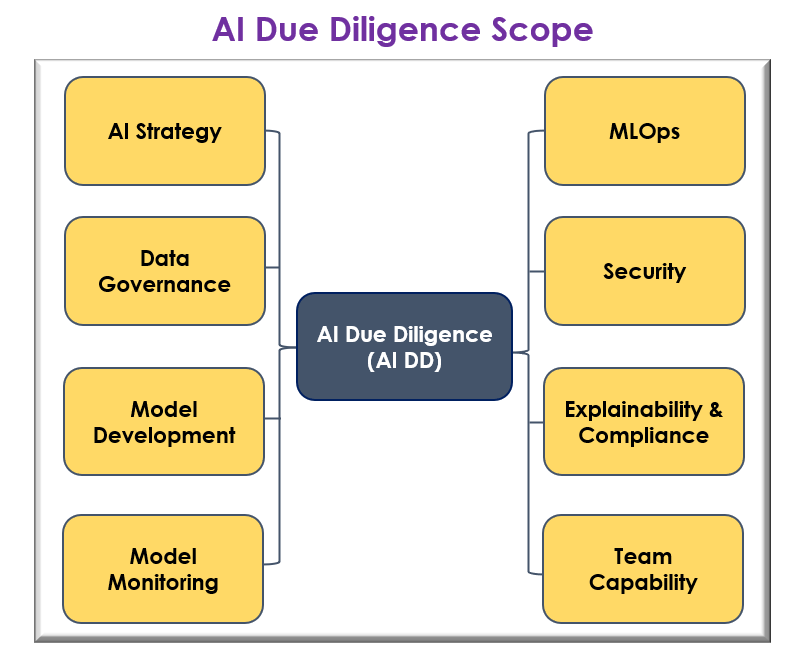 AI Due Diligence Scope

AI Strategy

Data Governance

Model Development

Model Monitoring

AI Due Diligence (AI DD)

MLOps

Security

Explainability & Compliance

Team Capability